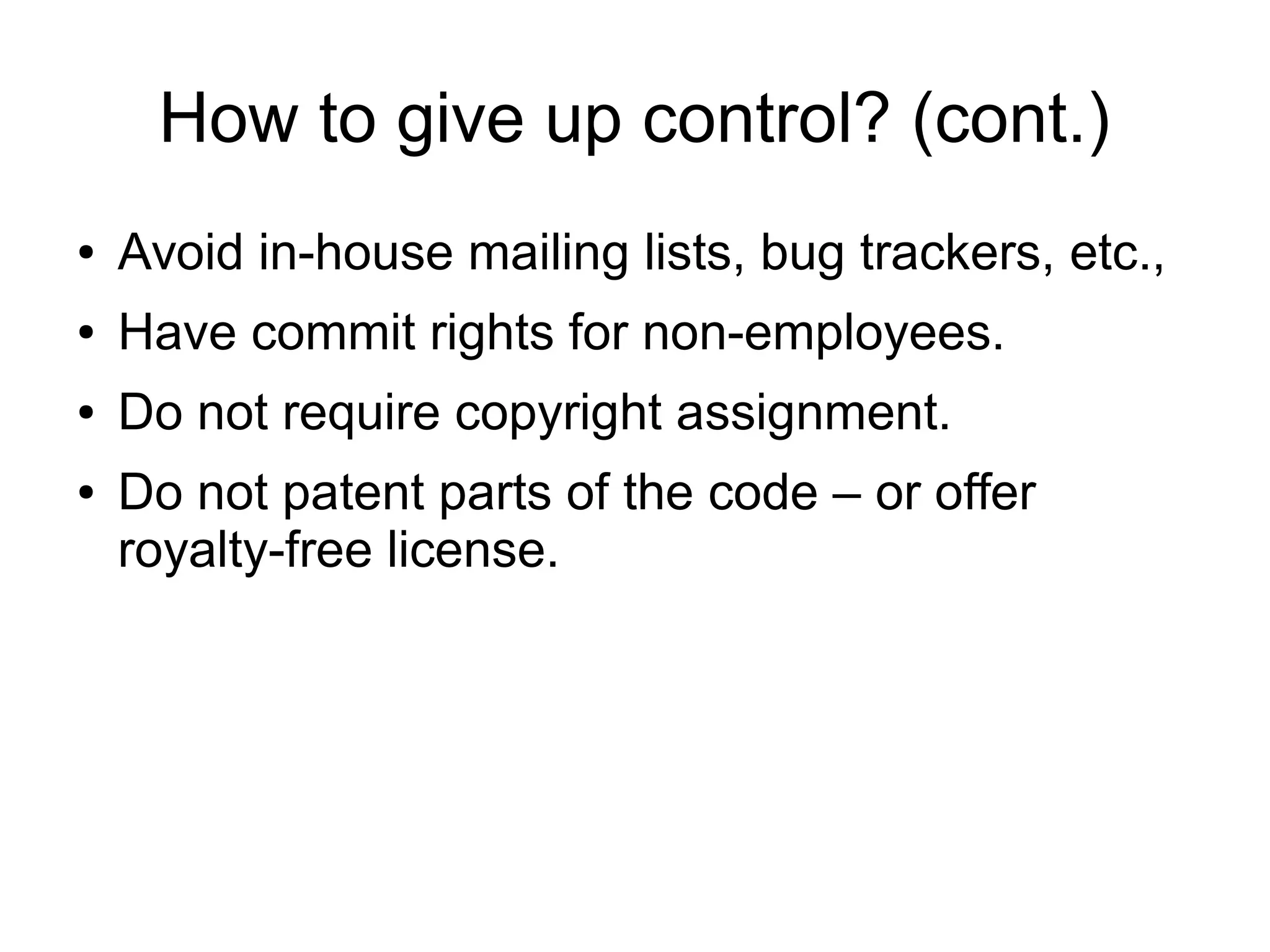 How to give up control? (cont.)

• Avoid in-house mailing lists, bug trackers, etc.,
• Have commit rights for non-employees.
• Do not require copyright assignment.
• Do not patent parts of the code – or offer royalty-free license.